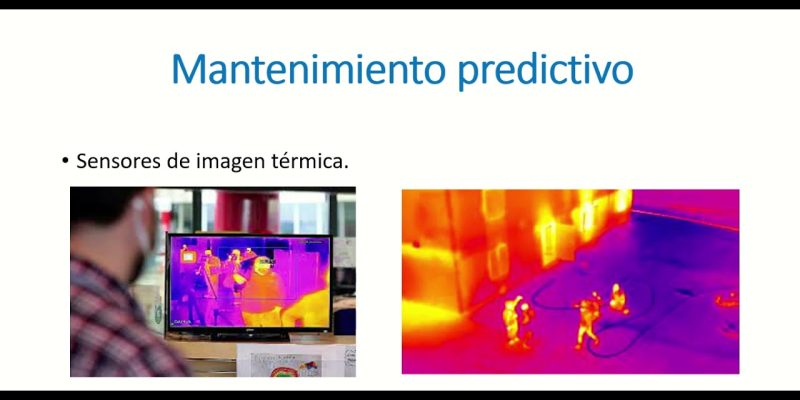 Mantenimiento predictivo

• Sensores de imagen térmica.